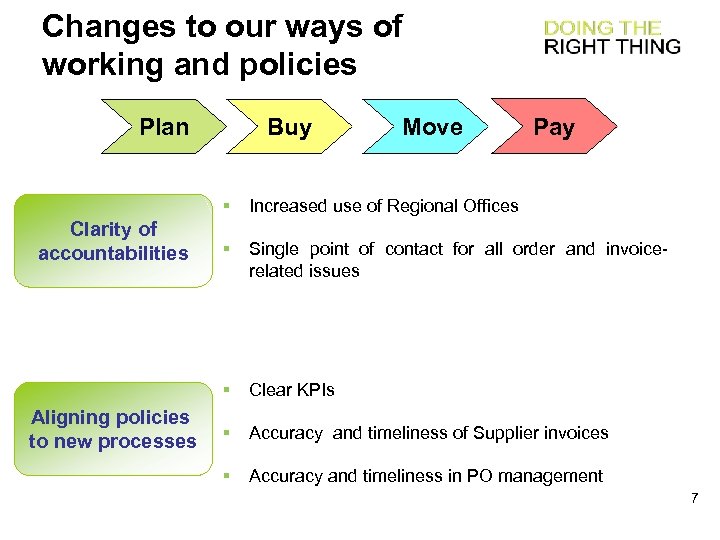 Changes to our ways of working and policies

DOING THE
RIGHT THING

Plan

Buy

Move

Pay

Clarity of accountabilities

▪ Increased use of Regional Offices

▪ Single point of contact for all order and invoice-related issues

Aligning policies to new processes

▪ Clear KPIs

▪ Accuracy and timeliness of Supplier invoices

▪ Accuracy and timeliness in PO management

7